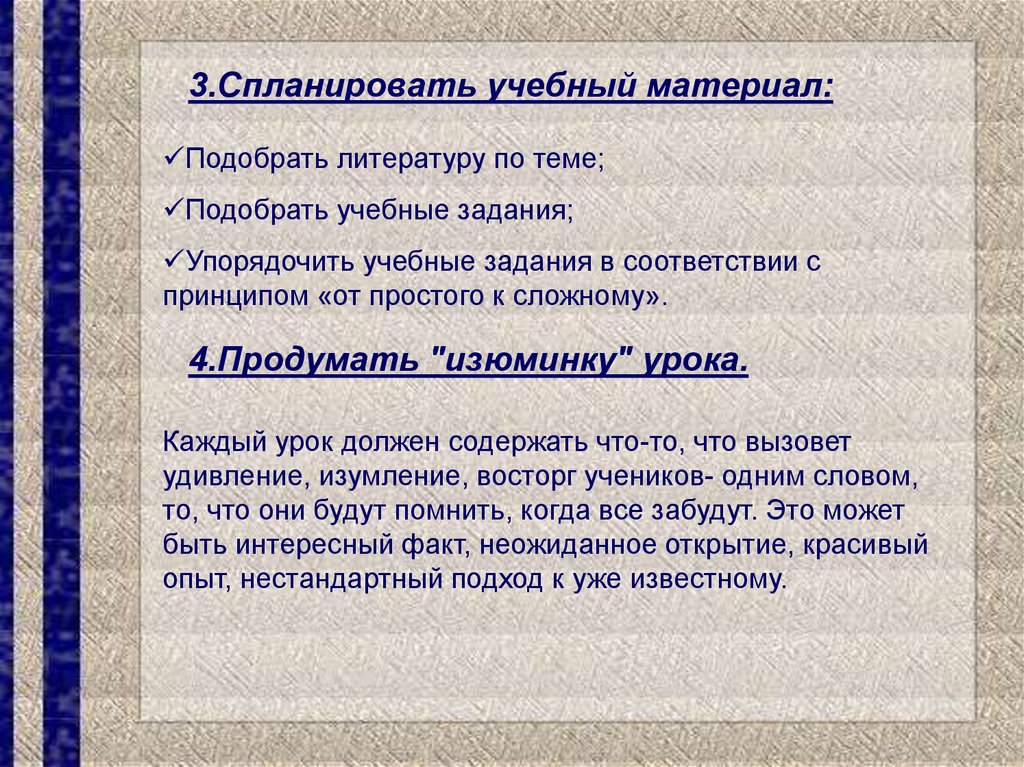 3.Спланировать учебный материал:

✓Подобрать литературу по теме;

✓Подобрать учебные задания;

✓Упорядочить учебные задания в соответствии с принципом «от простого к сложному».

4.Продумать "изюминку" урока.

Каждый урок должен содержать что-то, что вызовет удивление, изумление, восторг учеников- одним словом, то, что они будут помнить, когда все забудут. Это может быть интересный факт, неожиданное открытие, красивый опыт, нестандартный подход к уже известному.